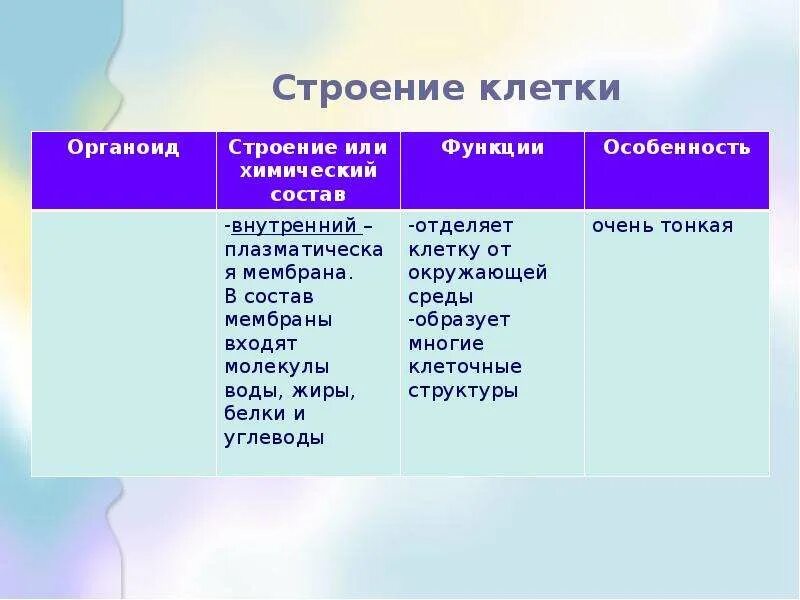 Строение клетки

| Органоид | Строение или химический состав | Функции | Особенность |
|---|---|---|---|
| | -внутренний – плазматическая мембрана. В состав мембраны входят молекулы воды, жиры, белки и углеводы | -отделяет клетку от окружающей среды -образует многие клеточные структуры | очень тонкая |